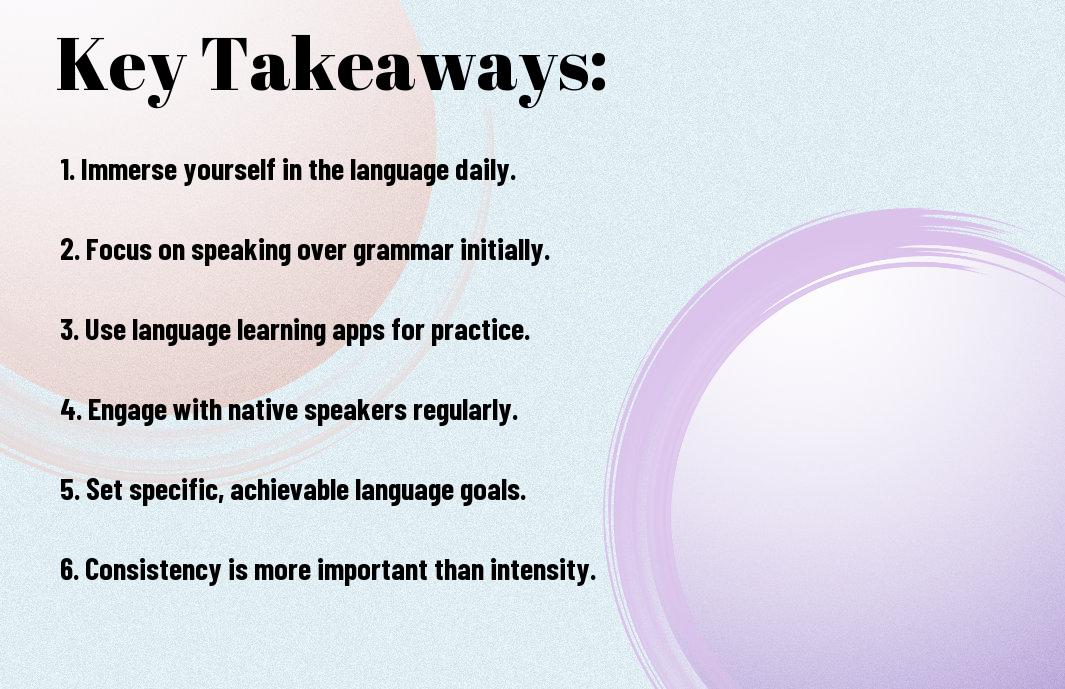 Key Takeaways:

1. Immerse yourself in the language daily.

2. Focus on speaking over grammar initially.

3. Use language learning apps for practice.

4. Engage with native speakers regularly.

5. Set specific, achievable language goals.

6. Consistency is more important than intensity.